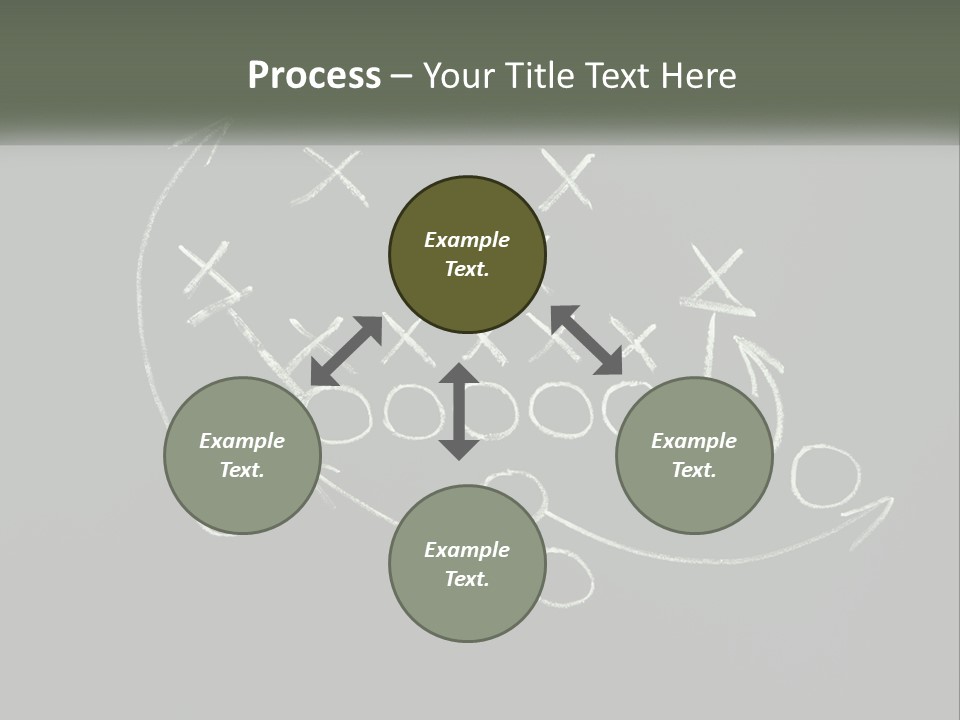 Process – Your Title Text Here

Example Text.

Example Text.

Example Text.

Example Text.